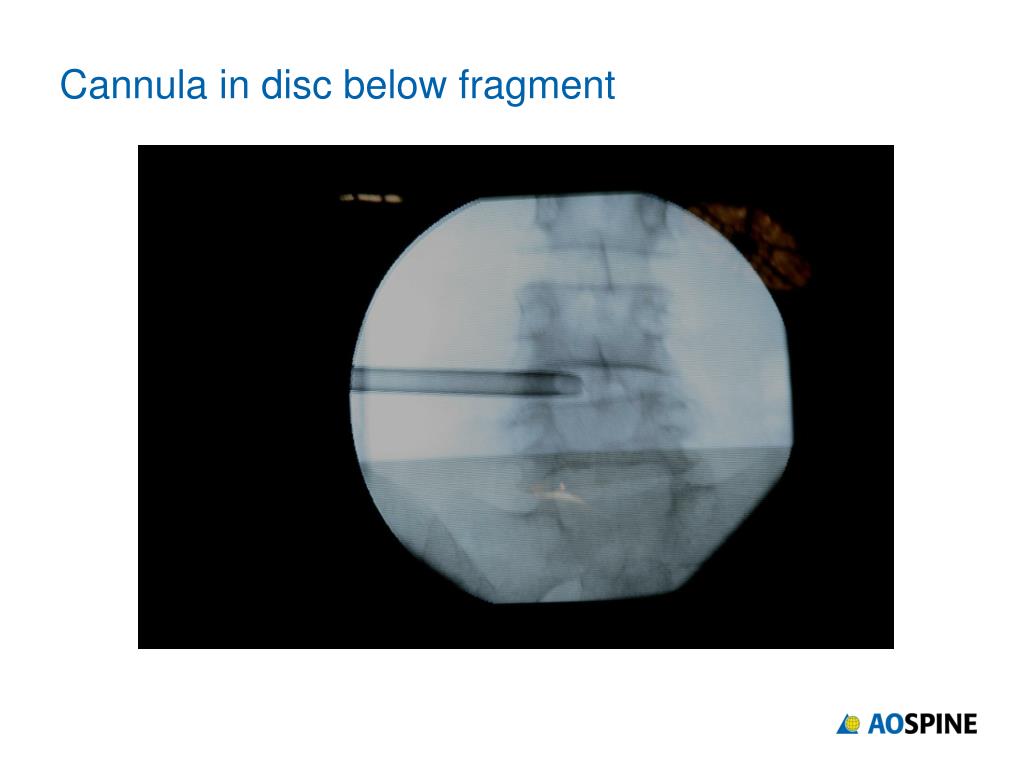 Cannula in disc below fragment

AOSPINE